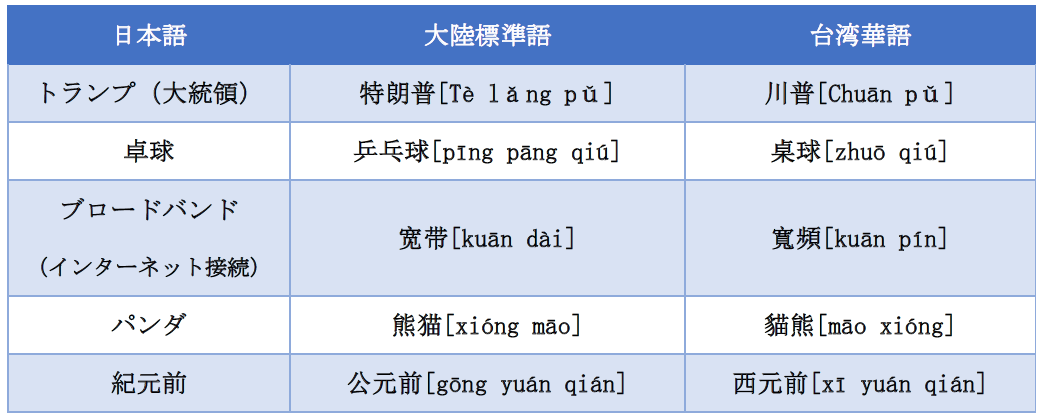 | 日本語 | 大陸標準語 | 台湾華語 |
|---|---|---|
| トランプ（大統領） | 特朗普[Tè lǎng pǔ] | 川普[Chuān pǔ] |
| 卓球 | 乒乓球[pīng pāng qiú] | 桌球[zhuō qiú] |
| ブロードバンド（インターネット接続） | 宽带[kuān dài] | 寬頻[kuān pín] |
| パンダ | 熊猫[xióng māo] | 貓熊[māo xióng] |
| 紀元前 | 公元前[gōng yuán qián] | 西元前[xī yuán qián] |